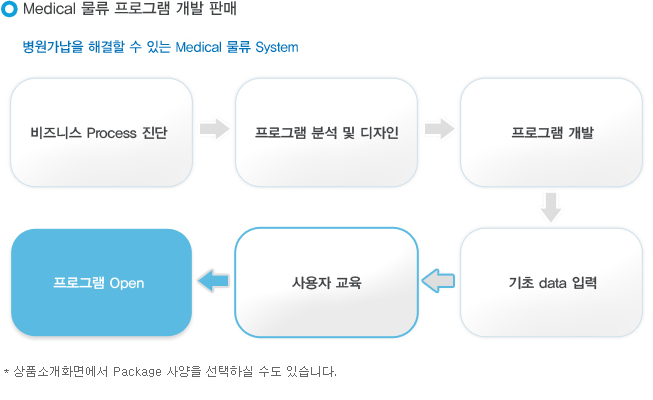 Medical 물류 프로그램 개발 판매

병원가납을 해결할 수 있는 Medical 물류 System

비즈니스 Process 진단

프로그램 분석 및 디자인

프로그램 개발

기초 data 입력

사용자 교육

프로그램 Open

* 상품소개화면에서 Package 사양을 선택하실 수도 있습니다.